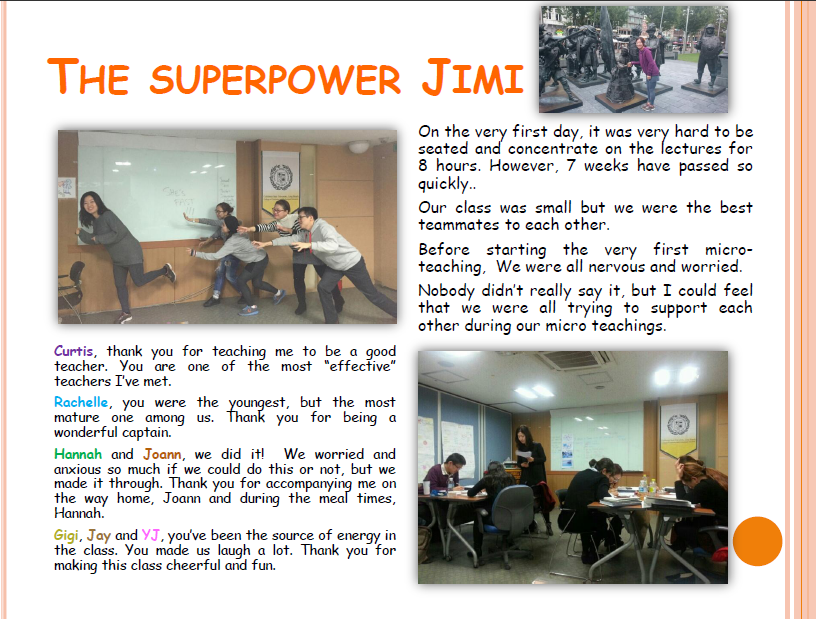 THE SUPERPOWER JIMI

On the very first day, it was very hard to be seated and concentrate on the lectures for 8 hours. However, 7 weeks have passed so quickly..

Our class was small but we were the best teammates to each other.

Before starting the very first micro-teaching, We were all nervous and worried.

Nobody didn't really say it, but I could feel that we were all trying to support each other during our micro teachings.

Curtis, thank you for teaching me to be a good teacher. You are one of the most "effective" teachers I've met.

Rachelle, you were the youngest, but the most mature one among us. Thank you for being a wonderful captain.

Hannah and Joann, we did it! We worried and anxious so much if we could do this or not, but we made it through. Thank you for accompanying me on the way home, Joann and during the meal times, Hannah.

Gigi, Jay and YJ, you've been the source of energy in the class. You made us laugh a lot. Thank you for making this class cheerful and fun.